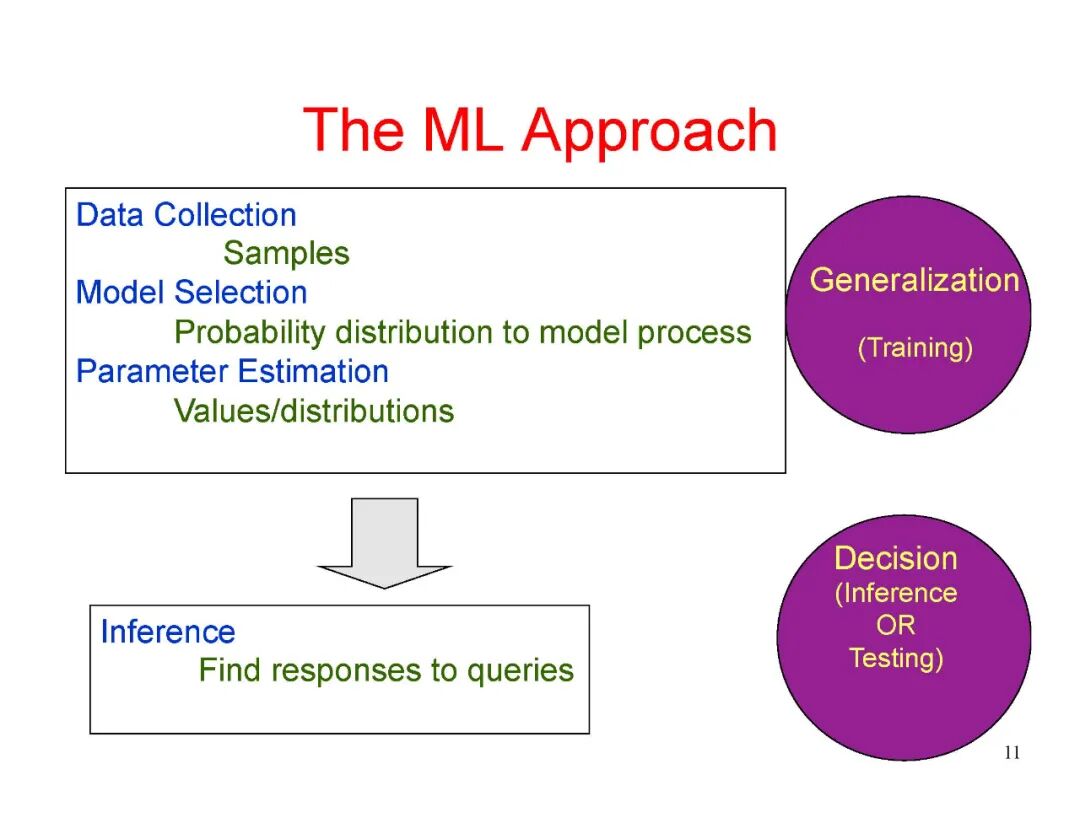 The ML Approach

Data Collection
Samples
Model Selection
Probability distribution to model process
Parameter Estimation
Values/distributions

Generalization
(Training)

Inference
Find responses to queries

Decision
(Inference
OR
Testing)

11